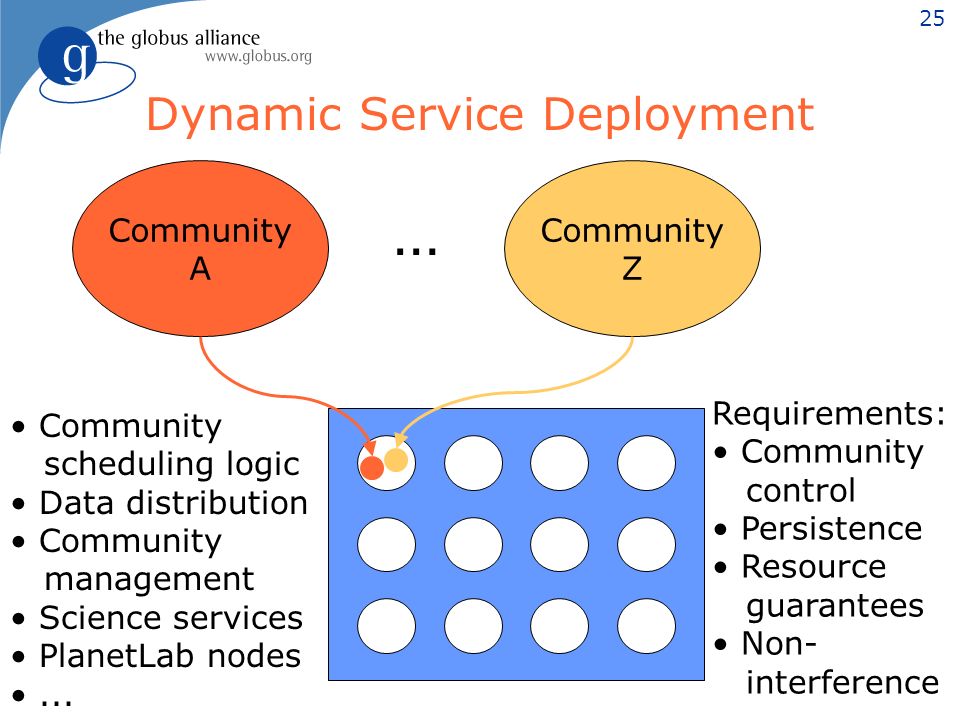 g the globus alliance
www.globus.org

25

Dynamic Service Deployment

Community A

...

Community Z

• Community scheduling logic
• Data distribution
• Community management
• Science services
• PlanetLab nodes
• ...

Requirements:
• Community control
• Persistence
• Resource guarantees
• Non-interference